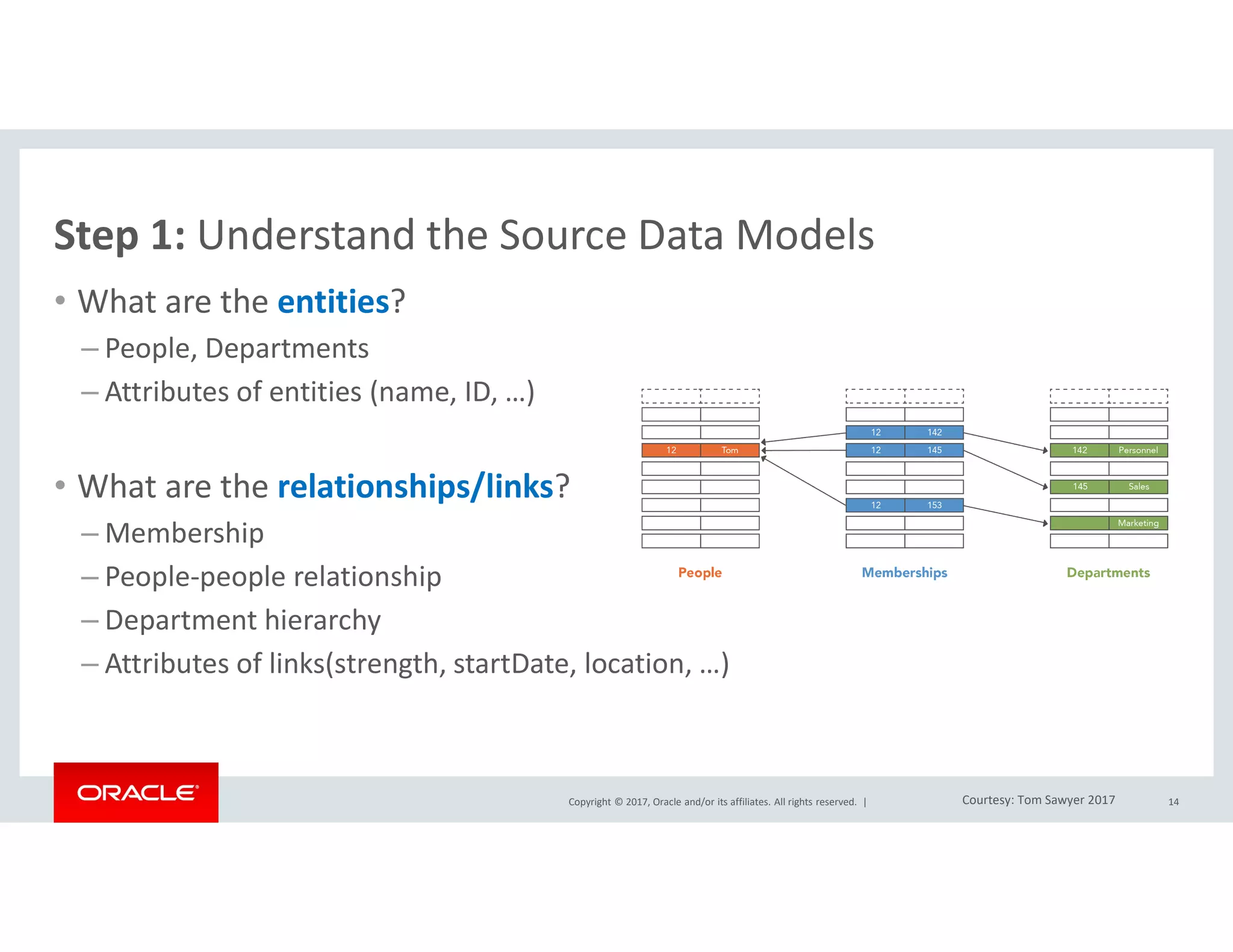 Step 1: Understand the Source Data Models

• What are the entities?
– People, Departments
– Attributes of entities (name, ID, …)

• What are the relationships/links?
– Membership
– People-people relationship
– Department hierarchy
– Attributes of links(strength, startDate, location, …)

12 Tom
12 142
12 145
12 153
142 Personnel
145 Sales
Marketing

People
Memberships
Departments

ORACLE

Copyright © 2017, Oracle and/or its affiliates. All rights reserved. |

Courtesy: Tom Sawyer 2017

14